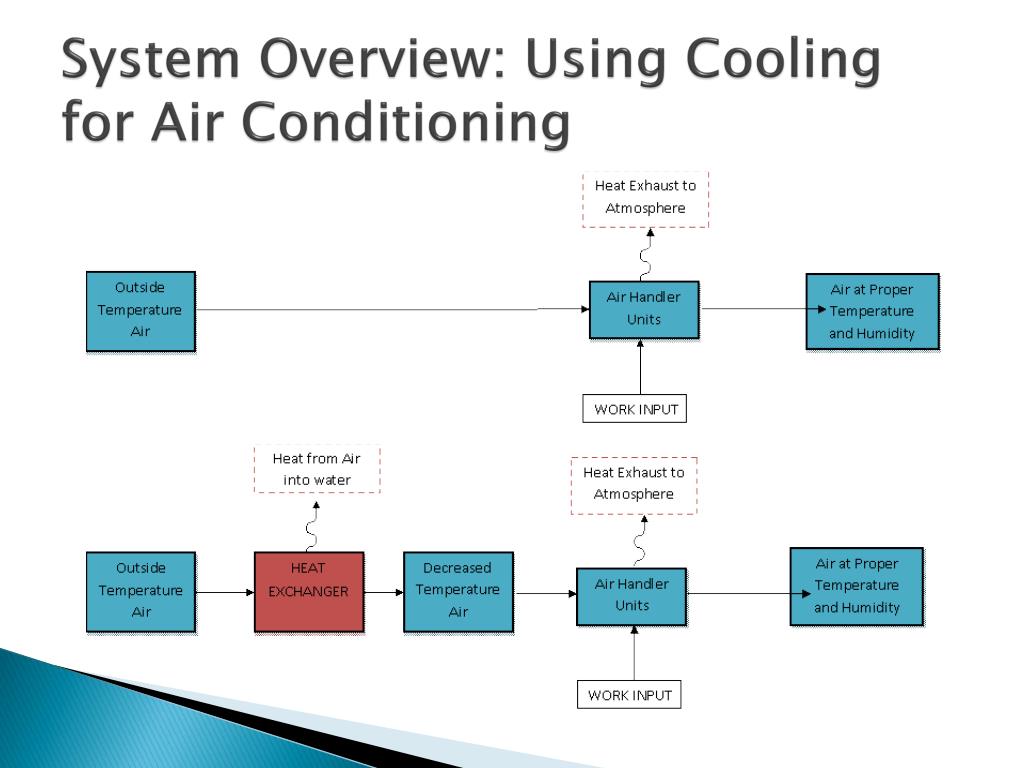 System Overview: Using Cooling for Air Conditioning

Heat Exhaust to Atmosphere

Outside Temperature Air

Air Handler Units

Air at Proper Temperature and Humidity

WORK INPUT

Heat from Air into water

Heat Exhaust to Atmosphere

Outside Temperature Air

HEAT EXCHANGER

Decreased Temperature Air

Air Handler Units

Air at Proper Temperature and Humidity

WORK INPUT